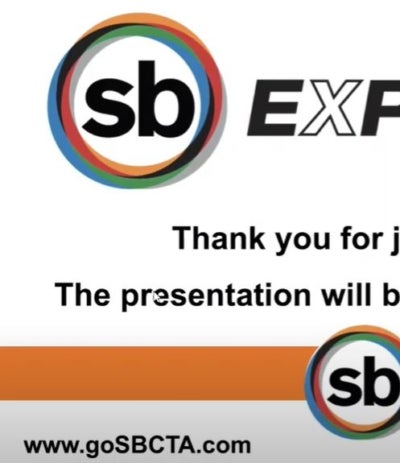 sb EXP

Thank you for j

The presentation will b

sb

www.goSBCTA.com